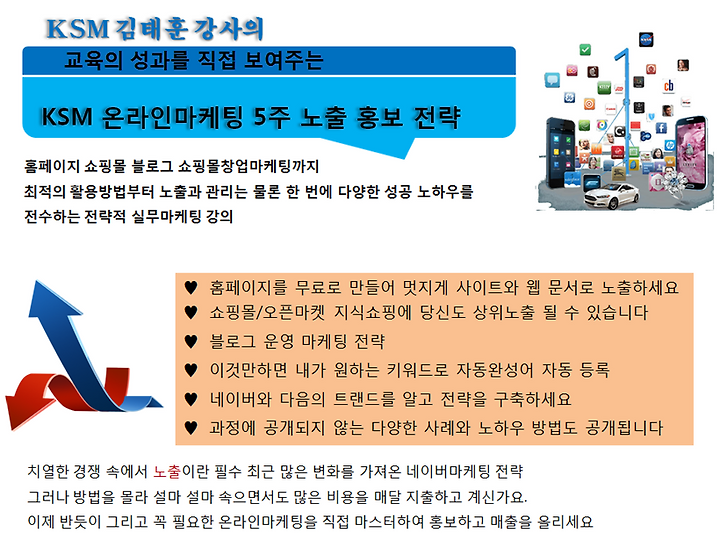 KSM 김태훈 강사의

교육의 성과를 직접 보여주는

KSM 온라인마케팅 5주 노출 홍보 전략

홈페이지 쇼핑몰 블로그 쇼핑몰창업마케팅까지
최적의 활용방법부터 노출과 관리는 물론 한 번에 다양한 성공 노하우를
전수하는 전략적 실무마케팅 강의

♥ 홈페이지를 무료로 만들어 멋지게 사이트와 웹 문서로 노출하세요
♥ 쇼핑몰/오픈마켓 지식쇼핑에 당신도 상위노출 될 수 있습니다
♥ 블로그 운영 마케팅 전략
♥ 이것만하면 내가 원하는 키워드로 자동완성어 자동 등록
♥ 네이버와 다음의 트랜드를 알고 전략을 구축하세요
♥ 과정에 공개되지 않는 다양한 사례와 노하우 방법도 공개됩니다

치열한 경쟁 속에서 노출이란 필수 최근 많은 변화를 가져온 네이버마케팅 전략
그러나 방법을 몰라 설마 설마 속으면서도 많은 비용을 매달 지출하고 계신가요.
이제 반듯이 그리고 꼭 필요한 온라인마케팅을 직접 마스터하여 홍보하고 매출을 올리세요